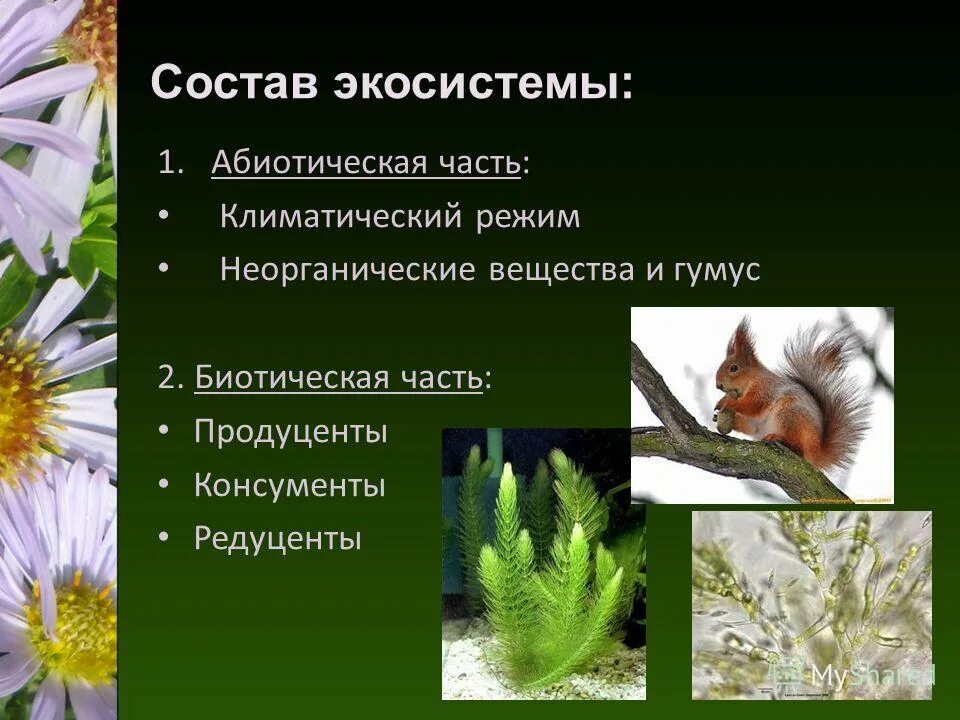 Состав экосистемы:

1. Абиотическая часть:
• Климатический режим
• Неорганические вещества и гумус

2. Биотическая часть:
• Продуценты
• Консументы
• Редуценты

MyShared